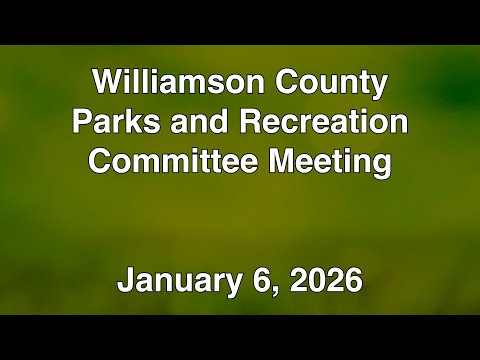 Williamson County
Parks and Recreation
Committee Meeting

January 6, 2026